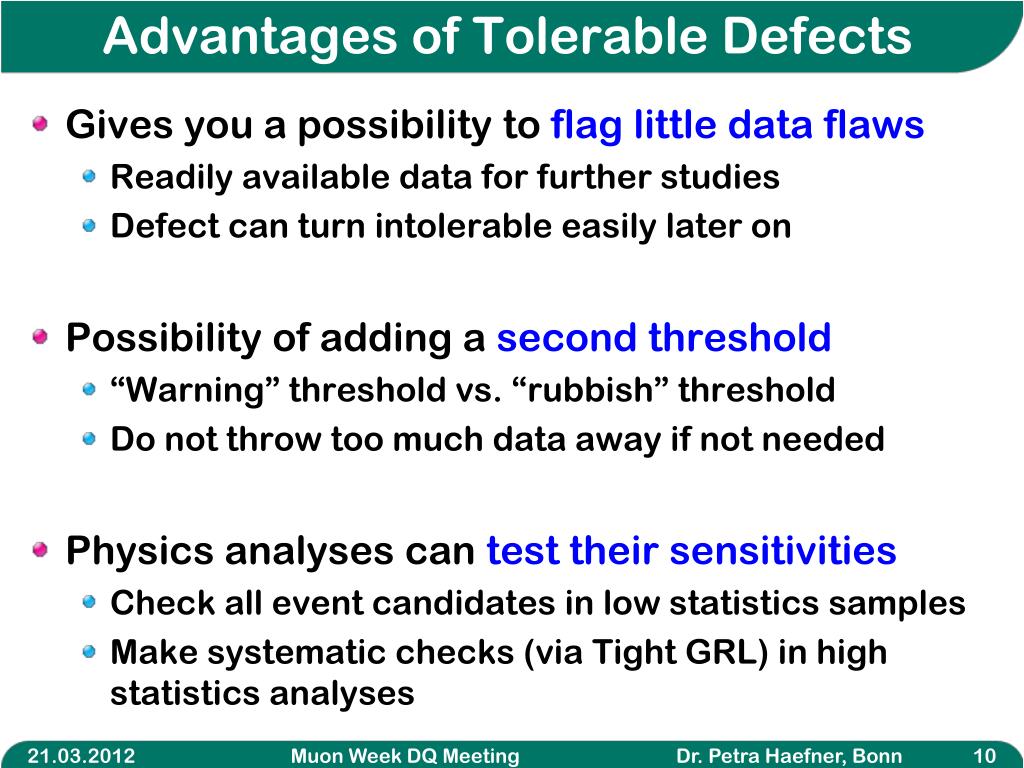 Advantages of Tolerable Defects

Gives you a possibility to flag little data flaws

Readily available data for further studies

Defect can turn intolerable easily later on

Possibility of adding a second threshold

“Warning” threshold vs. “rubbish” threshold

Do not throw too much data away if not needed

Physics analyses can test their sensitivities

Check all event candidates in low statistics samples

Make systematic checks (via Tight GRL) in high statistics analyses

21.03.2012 Muon Week DQ Meeting Dr. Petra Haefner, Bonn 10